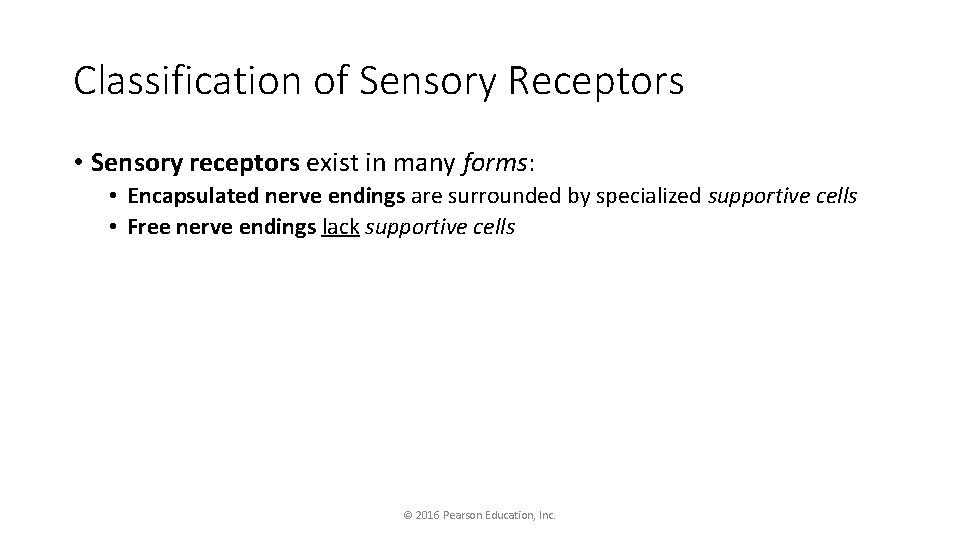 Classification of Sensory Receptors

• Sensory receptors exist in many forms:

• Encapsulated nerve endings are surrounded by specialized supportive cells
• Free nerve endings lack supportive cells

© 2016 Pearson Education, Inc.